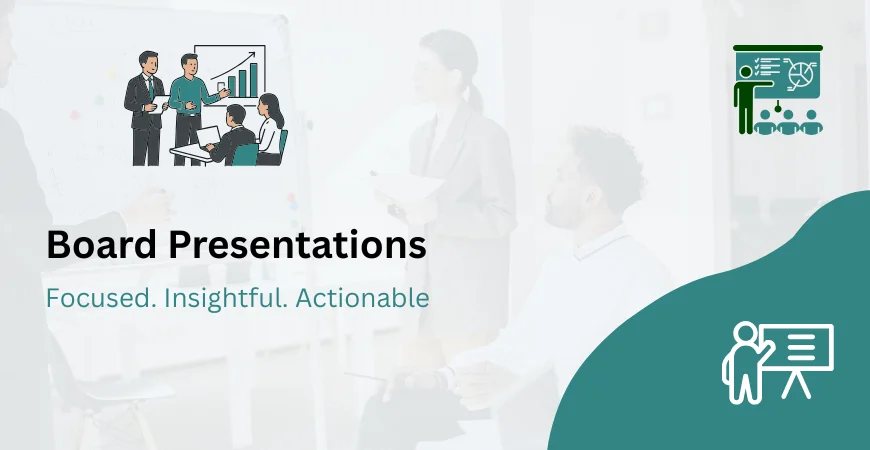 Board Presentations

Focused. Insightful. Actionable